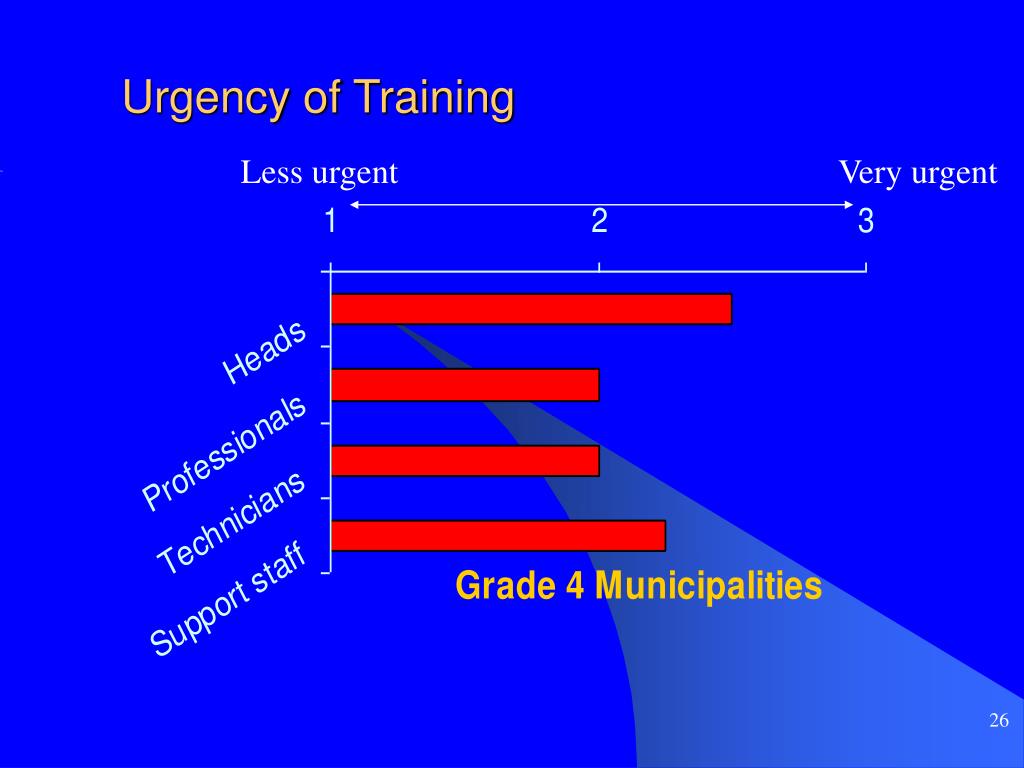 Urgency of Training

Less urgent

Very urgent

1

2

3

Heads

Professionals

Technicians

Support staff

Grade 4 Municipalities

26